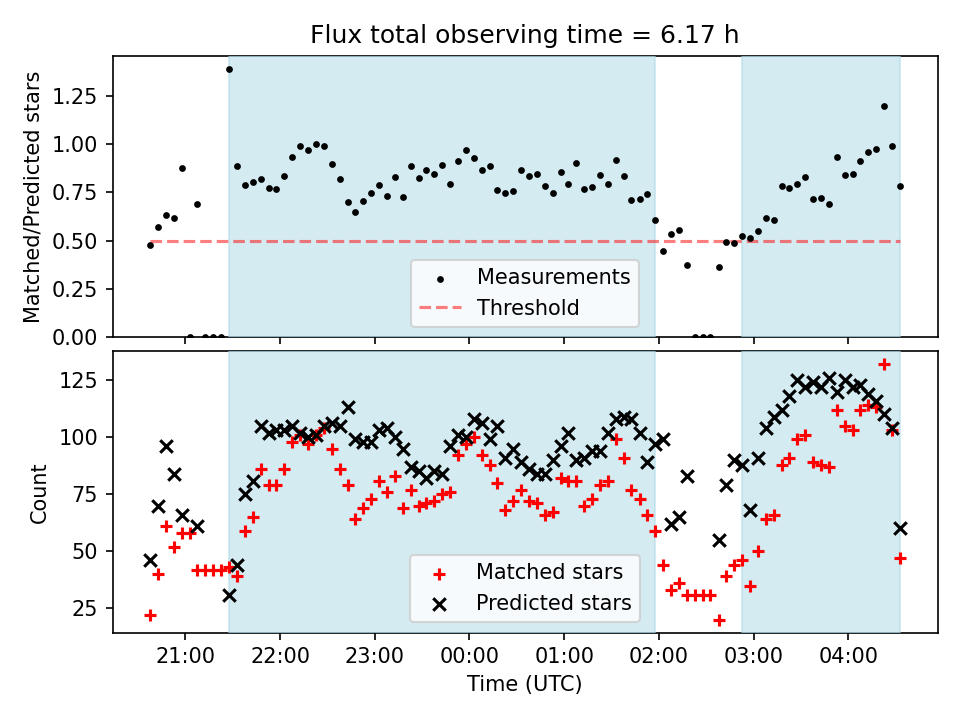 Flux total observing time = 6.17 h

Matched/Predicted stars

1.25
1.00
0.75
0.50
0.25
0.00

Measurements
Threshold

Count

125
100
75
50
25

Matched stars
Predicted stars

21:00 22:00 23:00 00:00 01:00 02:00 03:00 04:00

Time (UTC)